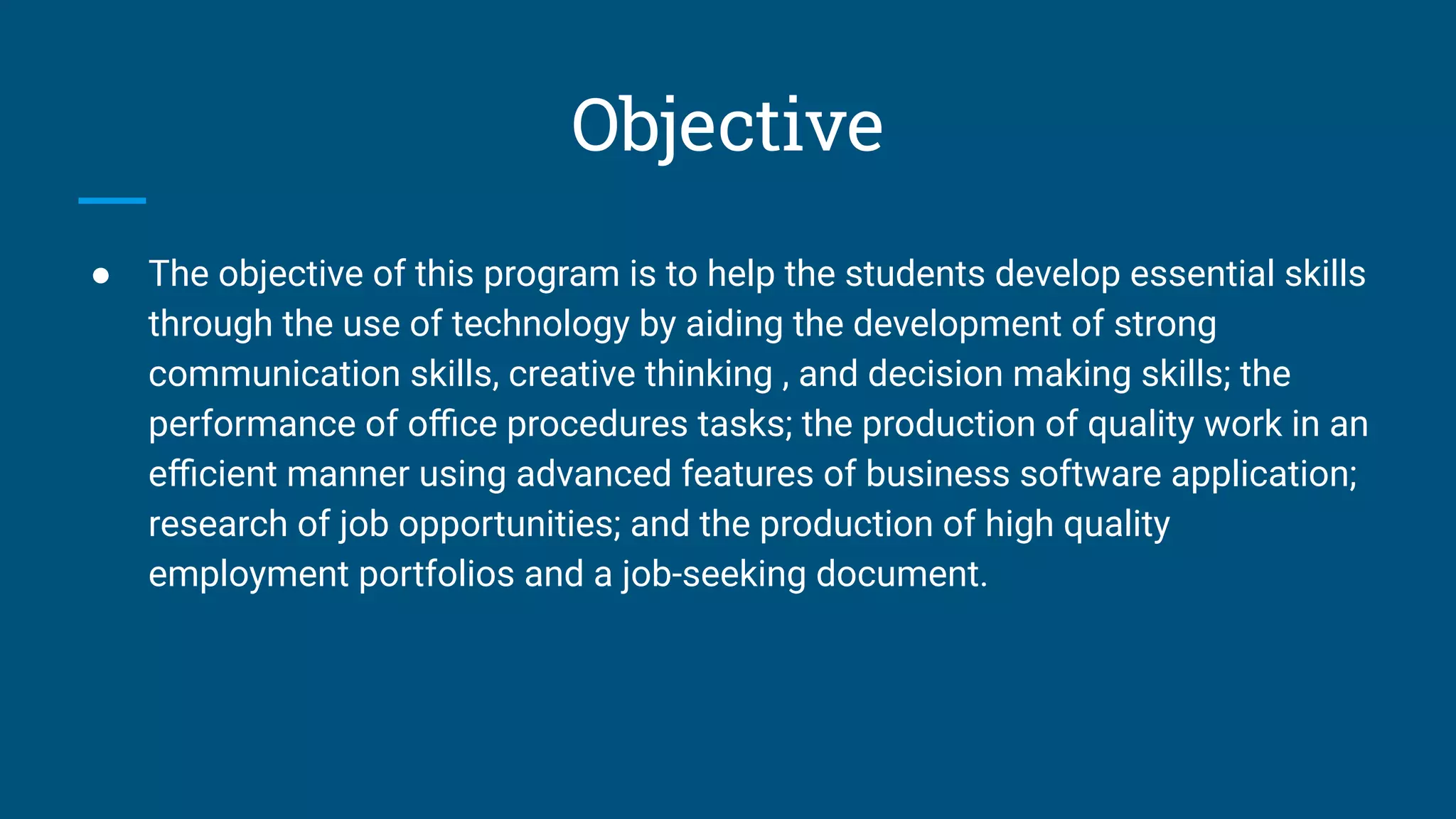 Objective

● The objective of this program is to help the students develop essential skills through the use of technology by aiding the development of strong communication skills, creative thinking , and decision making skills; the performance of office procedures tasks; the production of quality work in an efficient manner using advanced features of business software application; research of job opportunities; and the production of high quality employment portfolios and a job-seeking document.